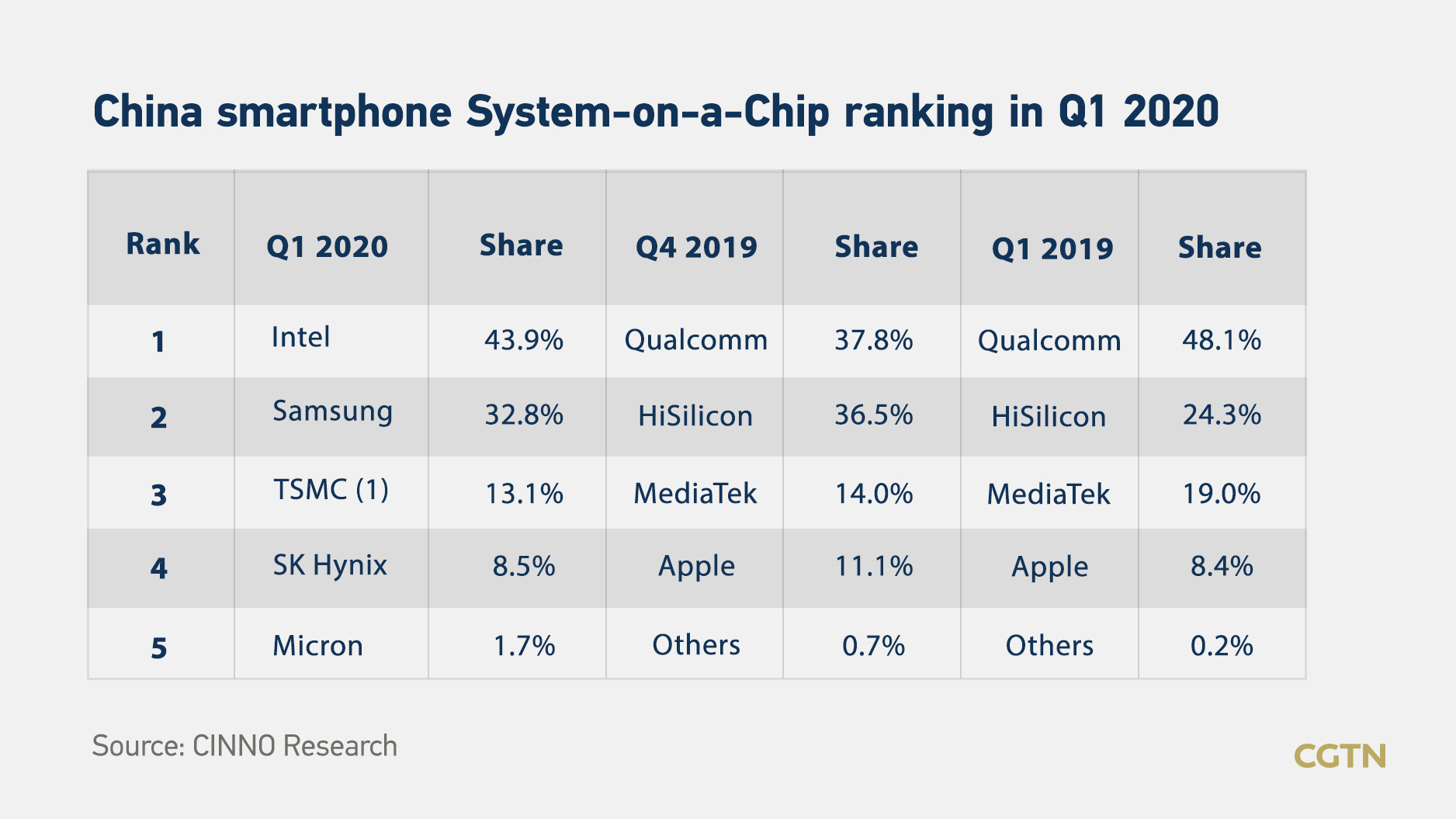 China smartphone System-on-a-Chip ranking in Q1 2020

| Rank | Q1 2020 | Share | Q4 2019 | Share | Q1 2019 | Share |
|---|---|---|---|---|---|---|
| 1 | Intel | 43.9% | Qualcomm | 37.8% | Qualcomm | 48.1% |
| 2 | Samsung | 32.8% | HiSilicon | 36.5% | HiSilicon | 24.3% |
| 3 | TSMC (1) | 13.1% | MediaTek | 14.0% | MediaTek | 19.0% |
| 4 | SK Hynix | 8.5% | Apple | 11.1% | Apple | 8.4% |
| 5 | Micron | 1.7% | Others | 0.7% | Others | 0.2% |

Source: CINNO Research

CGTN